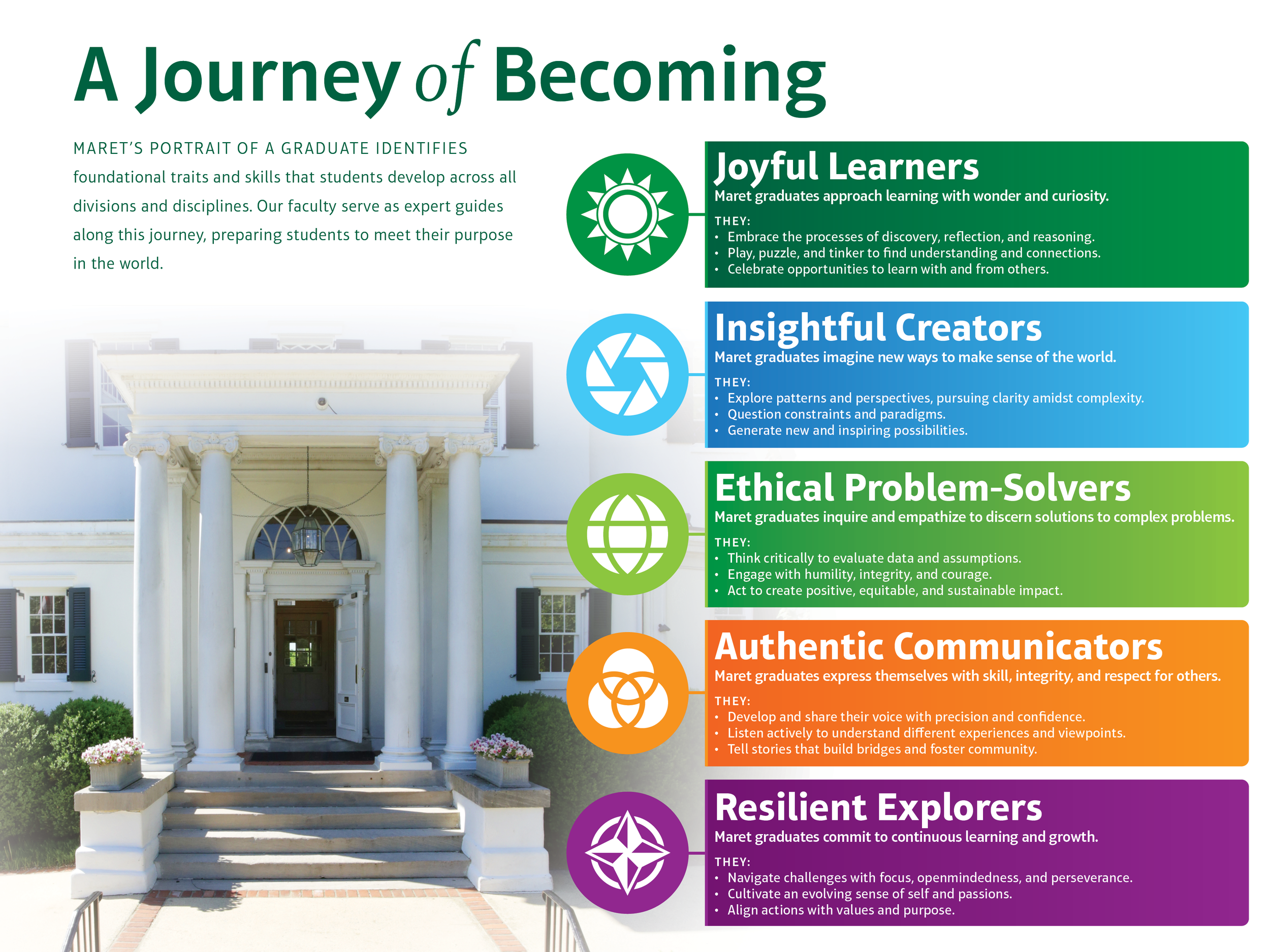 A Journey of Becoming

MARET'S PORTRAIT OF A GRADUATE IDENTIFIES foundational traits and skills that students develop across all divisions and disciplines. Our faculty serve as expert guides along this journey, preparing students to meet their purpose in the world.

Joyful Learners
Maret graduates approach learning with wonder and curiosity.
THEY:
• Embrace the processes of discovery, reflection, and reasoning.
• Play, puzzle, and tinker to find understanding and connections.
• Celebrate opportunities to learn with and from others.

Insightful Creators
Maret graduates imagine new ways to make sense of the world.
THEY:
• Explore patterns and perspectives, pursuing clarity amidst complexity.
• Question constraints and paradigms.
• Generate new and inspiring possibilities.

Ethical Problem-Solvers
Maret graduates inquire and empathize to discern solutions to complex problems.
THEY:
• Think critically to evaluate data and assumptions.
• Engage with humility, integrity, and courage.
• Act to create positive, equitable, and sustainable impact.

Authentic Communicators
Maret graduates express themselves with skill, integrity, and respect for others.
THEY:
• Develop and share their voice with precision and confidence.
• Listen actively to understand different experiences and viewpoints.
• Tell stories that build bridges and foster community.

Resilient Explorers
Maret graduates commit to continuous learning and growth.
THEY:
• Navigate challenges with focus, openmindedness, and perseverance.
• Cultivate an evolving sense of self and passions.
• Align actions with values and purpose.